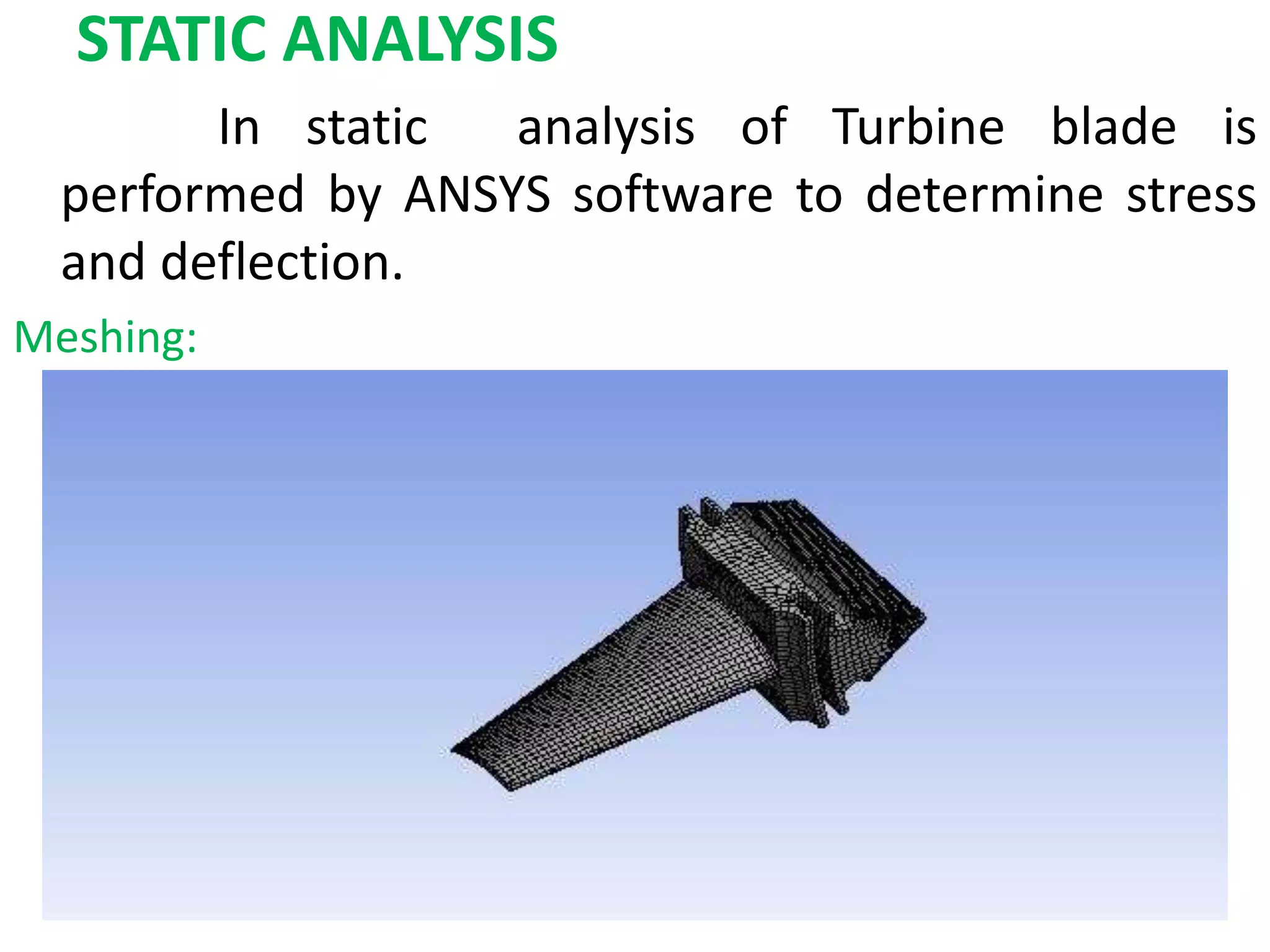 STATIC ANALYSIS

In static analysis of Turbine blade is performed by ANSYS software to determine stress and deflection.

Meshing: